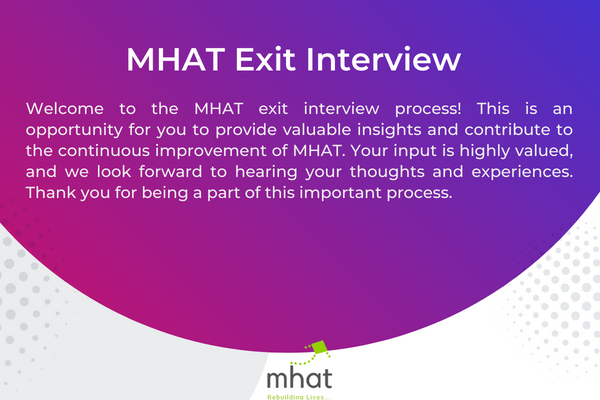 MHAT Exit Interview

Welcome to the MHAT exit interview process! This is an opportunity for you to provide valuable insights and contribute to the continuous improvement of MHAT. Your input is highly valued, and we look forward to hearing your thoughts and experiences. Thank you for being a part of this important process.

mhat
Rebuilding Lives...